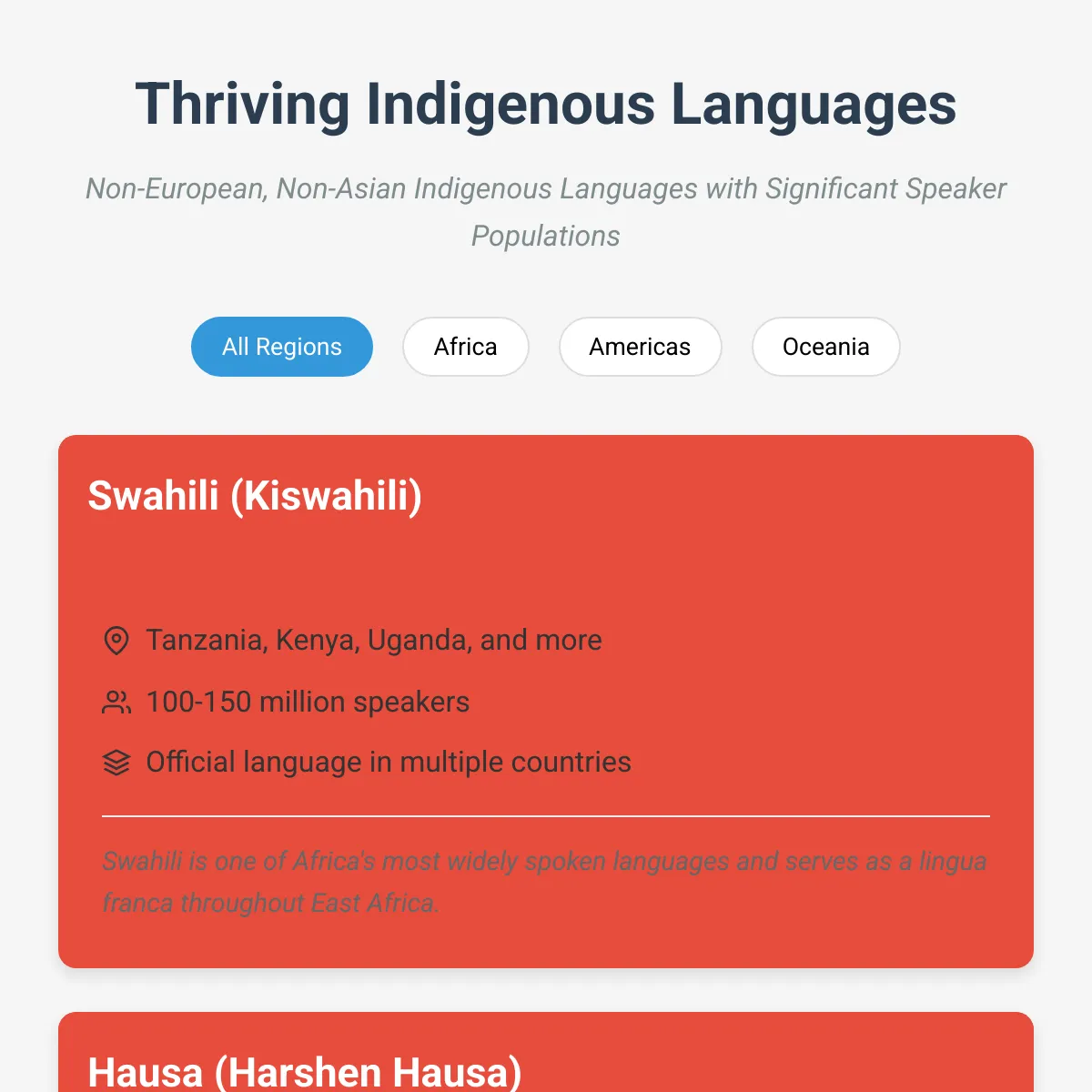 Thriving Indigenous Languages

Non-European, Non-Asian Indigenous Languages with Significant Speaker Populations

All Regions

Africa

Americas

Oceania

Swahili (Kiswahili)

Tanzania, Kenya, Uganda, and more

100-150 million speakers

Official language in multiple countries

Swahili is one of Africa's most widely spoken languages and serves as a lingua franca throughout East Africa.

Hausa (Harshen Hausa)